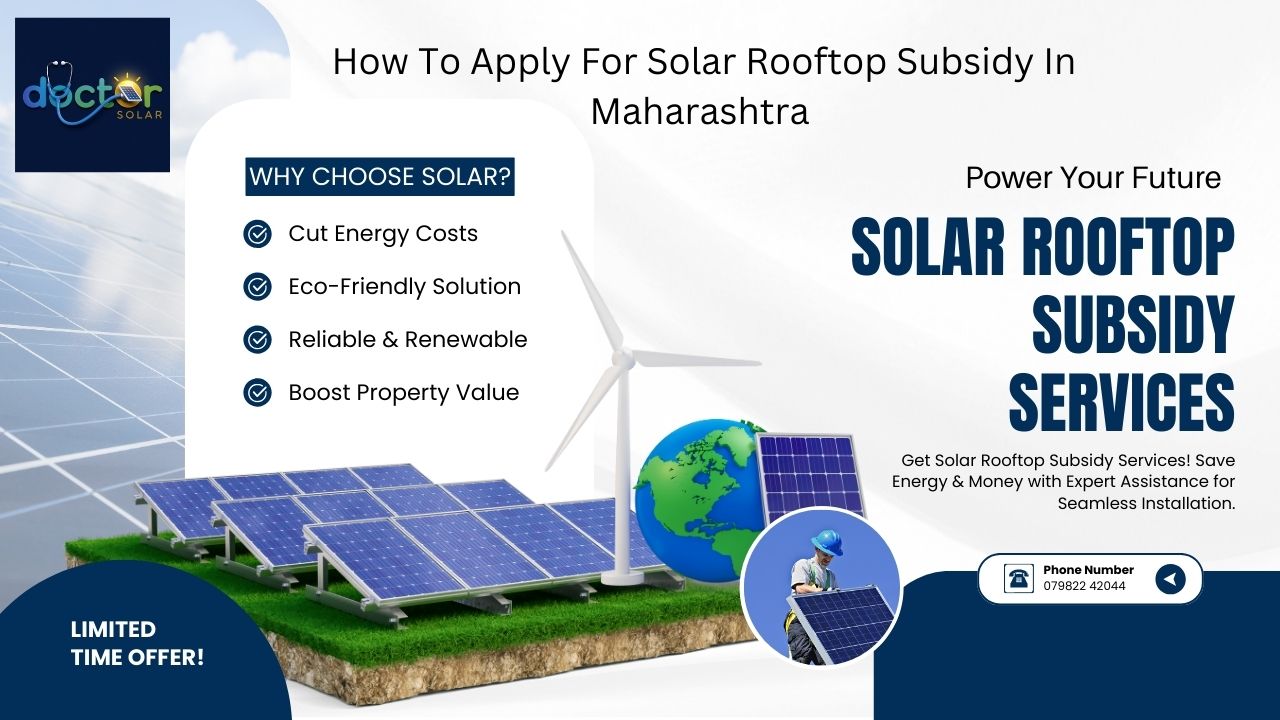 doctor
SOLAR

How To Apply For Solar Rooftop Subsidy In Maharashtra

WHY CHOOSE SOLAR?

Cut Energy Costs

Eco-Friendly Solution

Reliable & Renewable

Boost Property Value

Power Your Future

SOLAR ROOFTOP SUBSIDY SERVICES

Get Solar Rooftop Subsidy Services! Save Energy & Money with Expert Assistance for Seamless Installation.

Phone Number
079822 42044

LIMITED TIME OFFER!